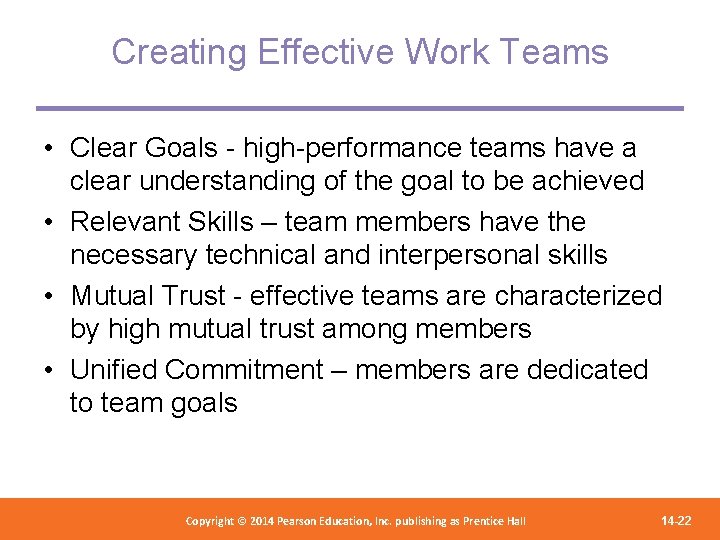 Creating Effective Work Teams

• Clear Goals - high-performance teams have a clear understanding of the goal to be achieved

• Relevant Skills – team members have the necessary technical and interpersonal skills

• Mutual Trust - effective teams are characterized by high mutual trust among members

• Unified Commitment – members are dedicated to team goals

Copyright © 2014 Pearson Education, Inc. publishing as Prentice Hall

14-22